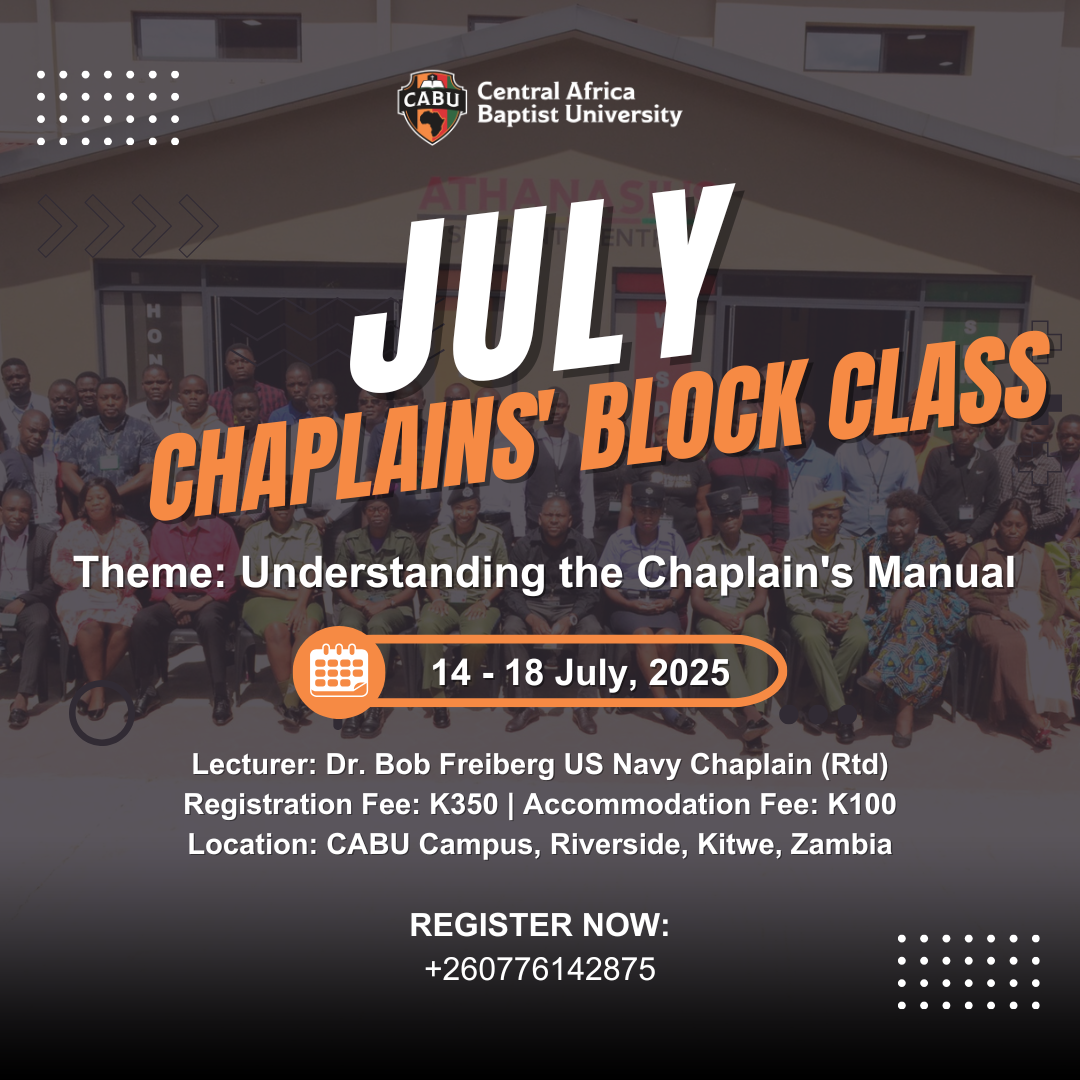 CABU Central Africa Baptist University

JULY

CHAPLAINS' BLOCK CLASS

Theme: Understanding the Chaplain's Manual

14 - 18 July, 2025

Lecturer: Dr. Bob Freiberg US Navy Chaplain (Rtd)
Registration Fee: K350 | Accommodation Fee: K100
Location: CABU Campus, Riverside, Kitwe, Zambia

REGISTER NOW:
+260776142875